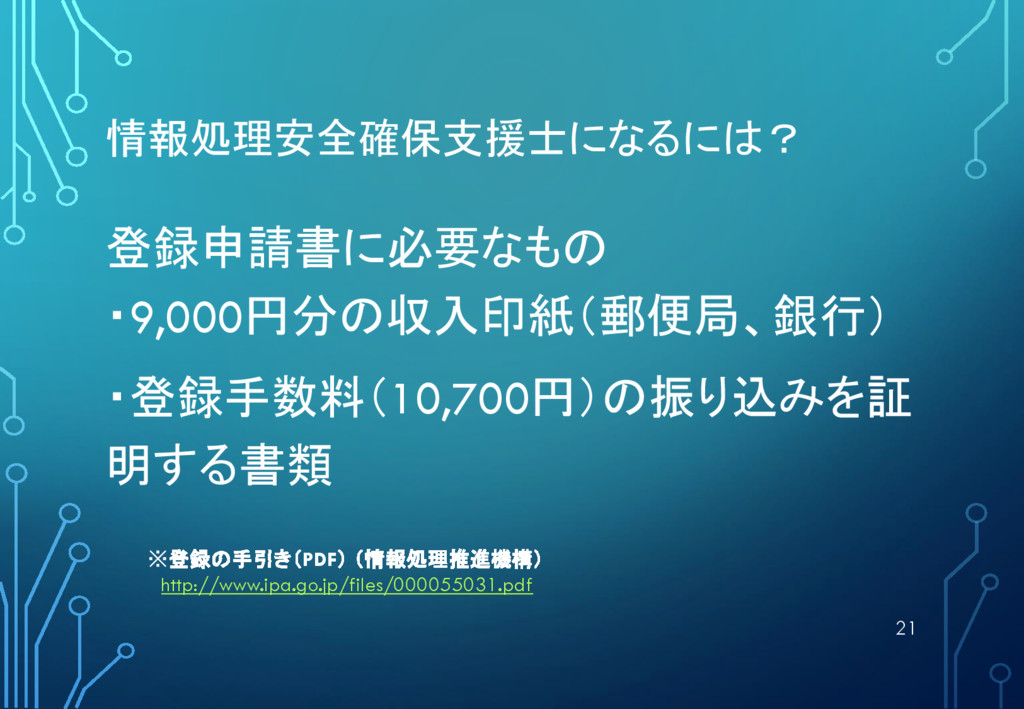 情報処理安全確保支援士になるには？

登録申請書に必要なもの
・9,000円分の収入印紙（郵便局、銀行）
・登録手数料（10,700円）の振り込みを証明する書類

※登録の手引き（PDF）（情報処理推進機構）
http://www.ipa.go.jp/files/000055031.pdf

21